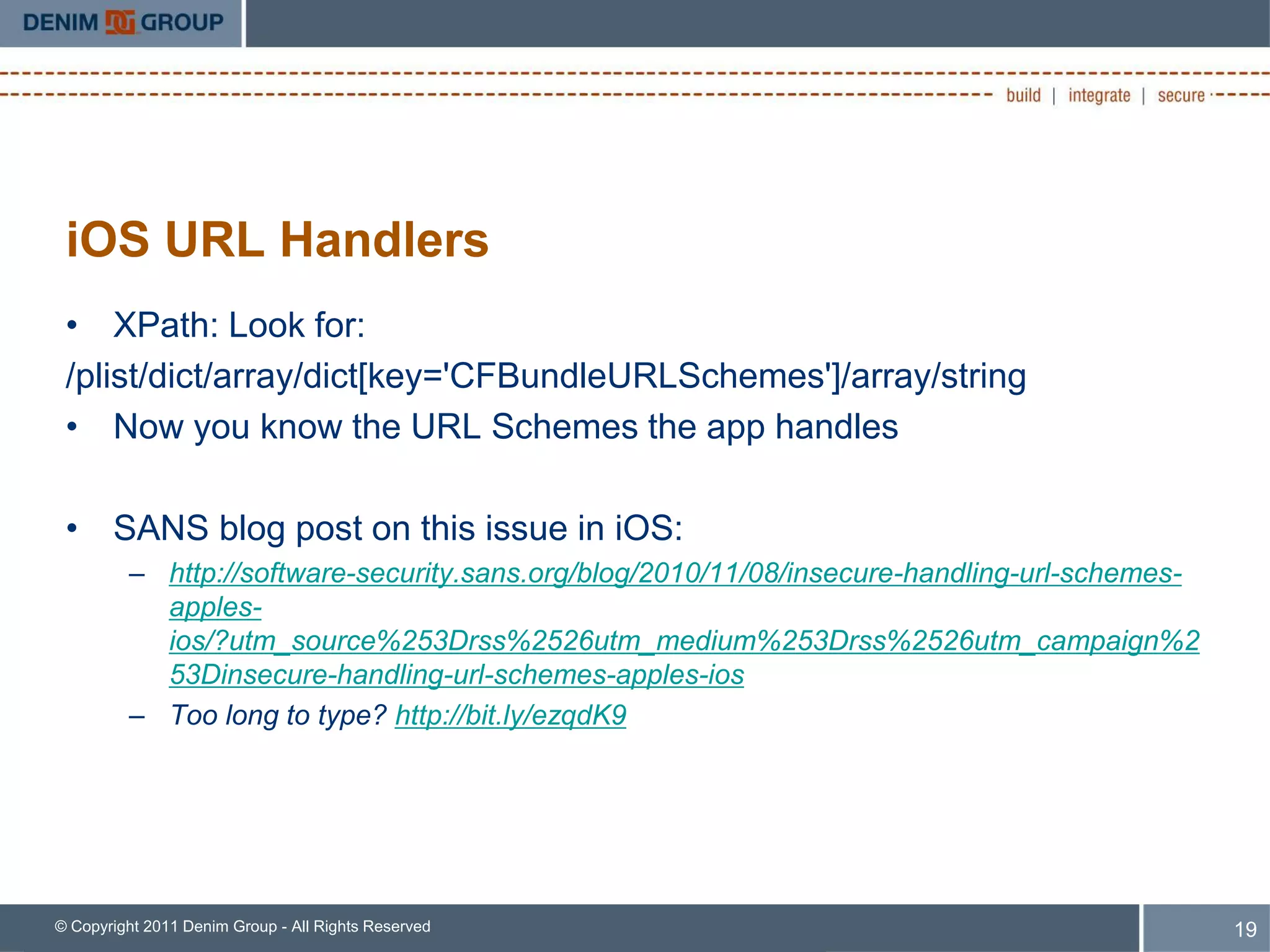 DENIM GROUP

build | integrate | secure

iOS URL Handlers

• XPath: Look for:
/plist/dict/array/dict[key='CFBundleURLSchemes']/array/string
• Now you know the URL Schemes the app handles

• SANS blog post on this issue in iOS:
– http://software-security.sans.org/blog/2010/11/08/insecure-handling-url-schemes-apples-ios/?utm_source%253Drss%2526utm_medium%253Drss%2526utm_campaign%253Dinsecure-handling-url-schemes-apples-ios
– Too long to type? http://bit.ly/ezqdK9

© Copyright 2011 Denim Group - All Rights Reserved

19